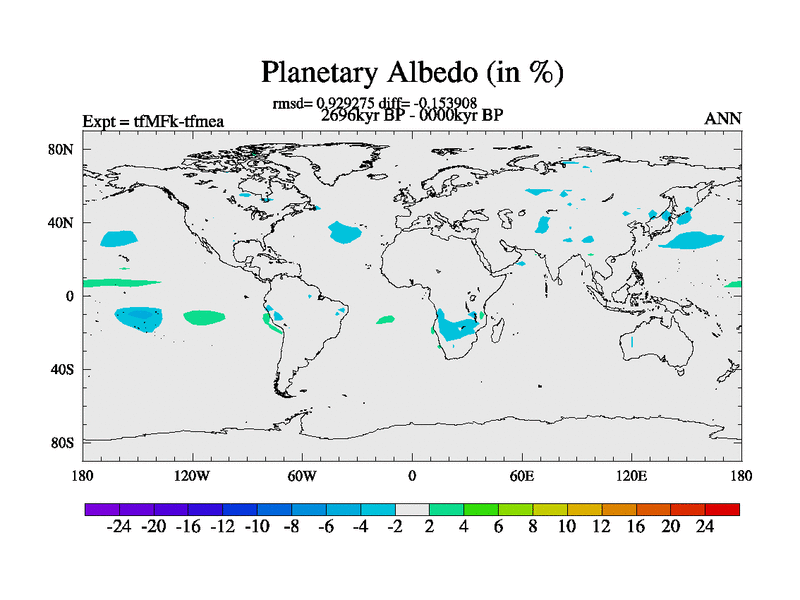 Planetary Albedo (in %)

rmsd= 0.929275 diff= -0.153908
2696kyr BP - 0000kyr BP

Expt = tfMFk-tfmea

ANN

80N
40N
0
40S
80S

180 120W 60W 0 60E 120E 180

-24 -20 -16 -12 -10 -8 -6 -4 -2 2 4 6 8 10 12 16 20 24